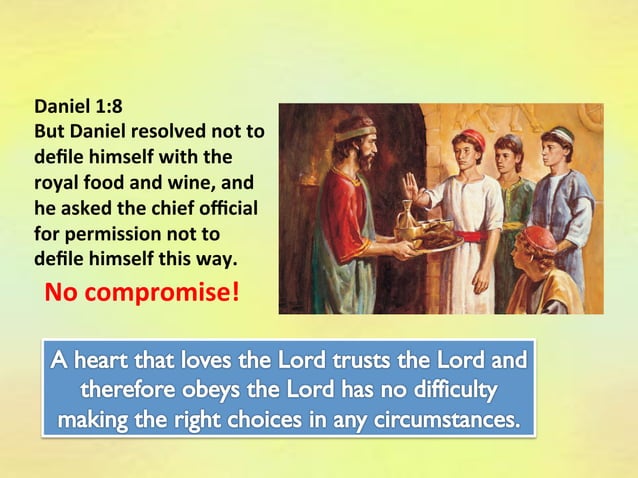 Daniel 1:8
But Daniel resolved not to defile himself with the royal food and wine, and he asked the chief official for permission not to defile himself this way.

No compromise!

A heart that loves the Lord trusts the Lord and therefore obeys the Lord has no difficulty making the right choices in any circumstances.